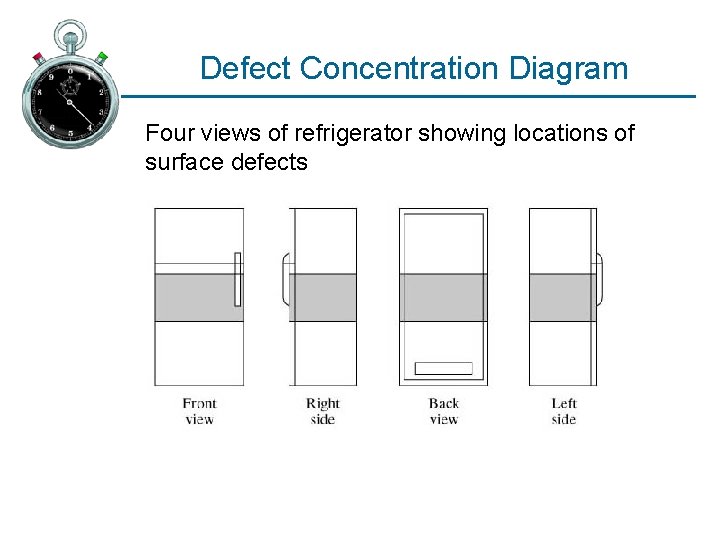 Defect Concentration Diagram

Four views of refrigerator showing locations of surface defects

Front view

Right side

Back view

Left side